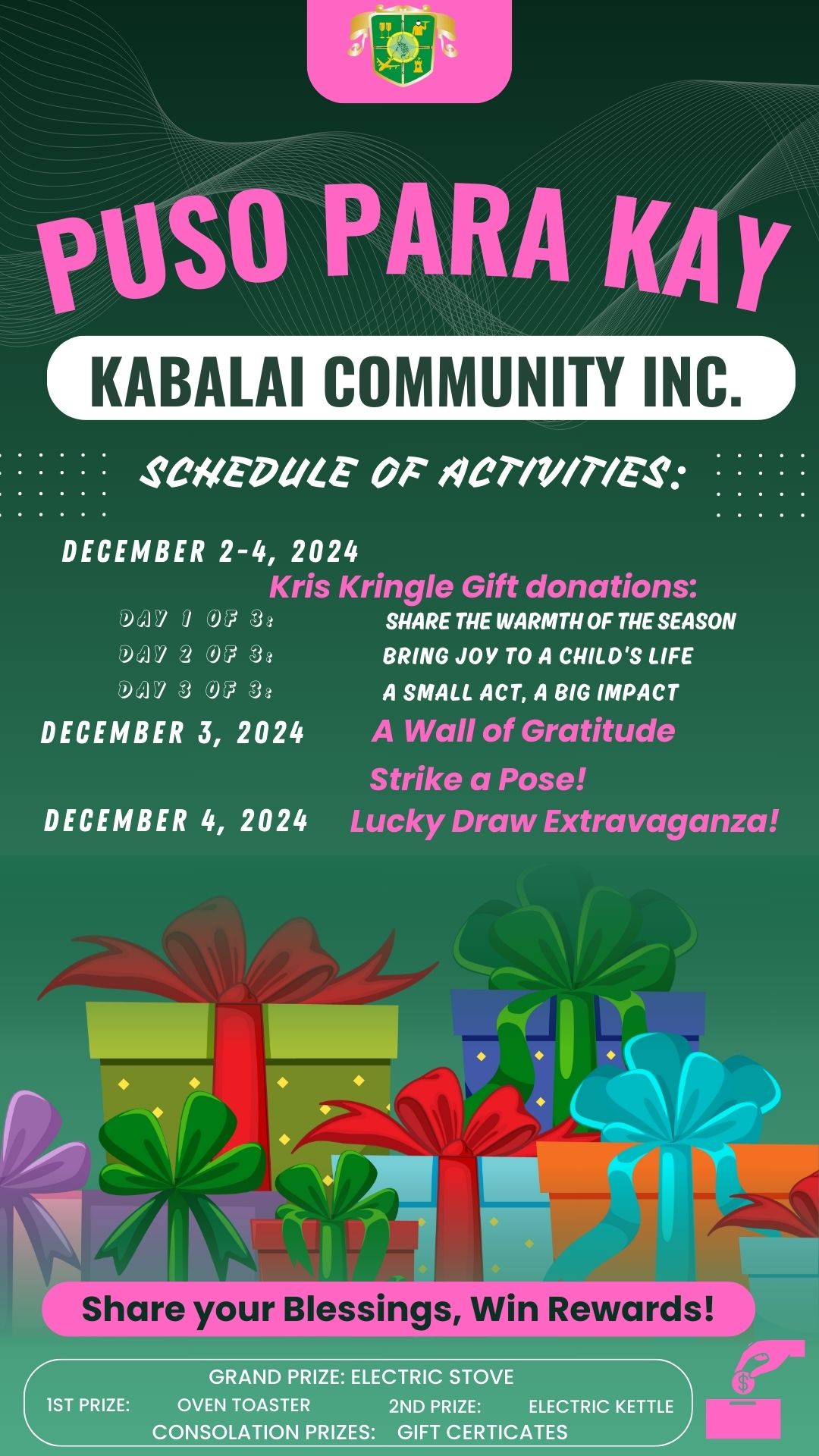 PUSO PARA KAY

KABALAI COMMUNITY INC.

SCHEDULE OF ACTIVITIES:

DECEMBER 2-4, 2024

Kris Kringle Gift donations:

DAY 1 OF 3: SHARE THE WARMTH OF THE SEASON

DAY 2 OF 3: BRING JOY TO A CHILD'S LIFE

DAY 3 OF 3: A SMALL ACT, A BIG IMPACT

DECEMBER 3, 2024 A Wall of Gratitude

Strike a Pose!

DECEMBER 4, 2024 Lucky Draw Extravaganza!

Share your Blessings, Win Rewards!

GRAND PRIZE: ELECTRIC STOVE

1ST PRIZE: OVEN TOASTER 2ND PRIZE: ELECTRIC KETTLE

CONSOLATION PRIZES: GIFT CERTICATES